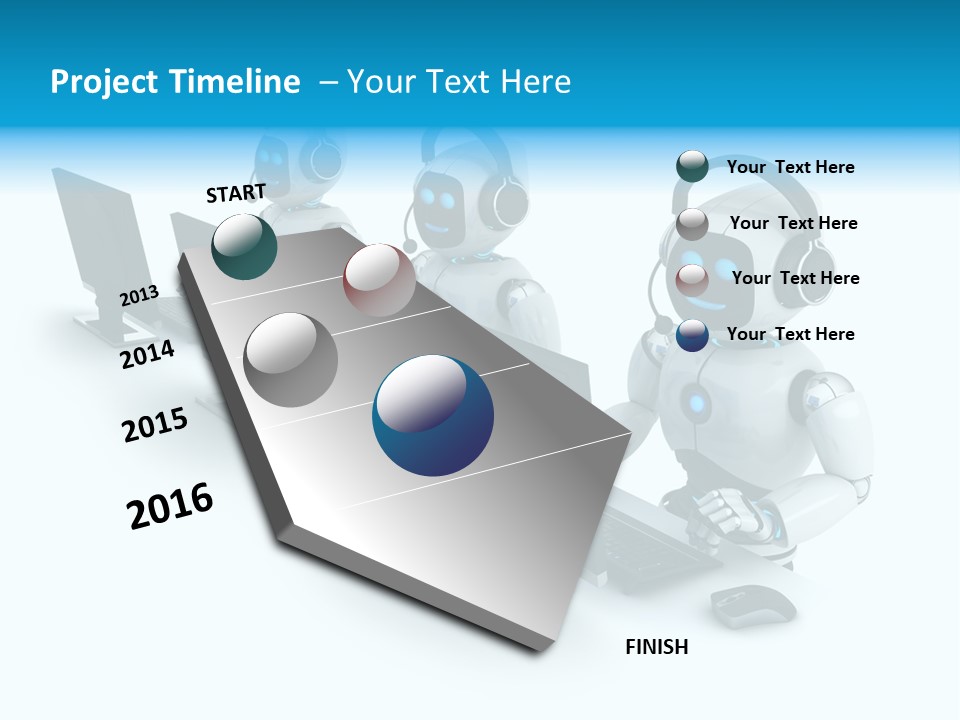 Project Timeline – Your Text Here

START

2013

2014

2015

2016

Your Text Here

Your Text Here

Your Text Here

Your Text Here

FINISH